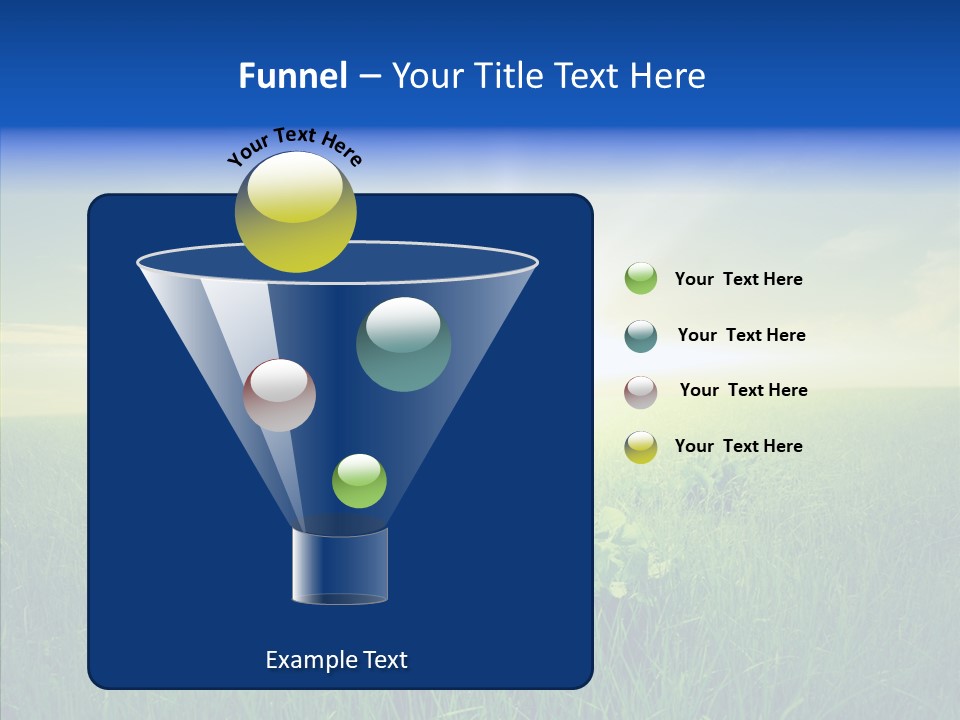 Funnel – Your Title Text Here

Your Text Here

Your Text Here

Your Text Here

Your Text Here

Your Text Here

Example Text